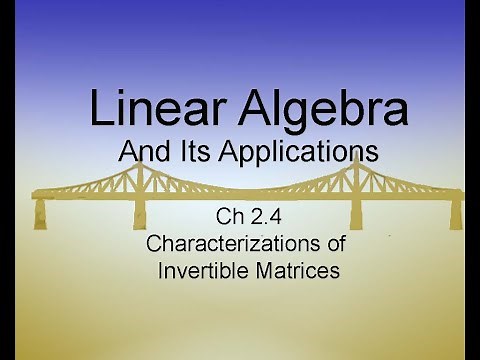 Linear Algebra
And Its Applications

Ch 2.4
Characterizations of
Invertible Matrices